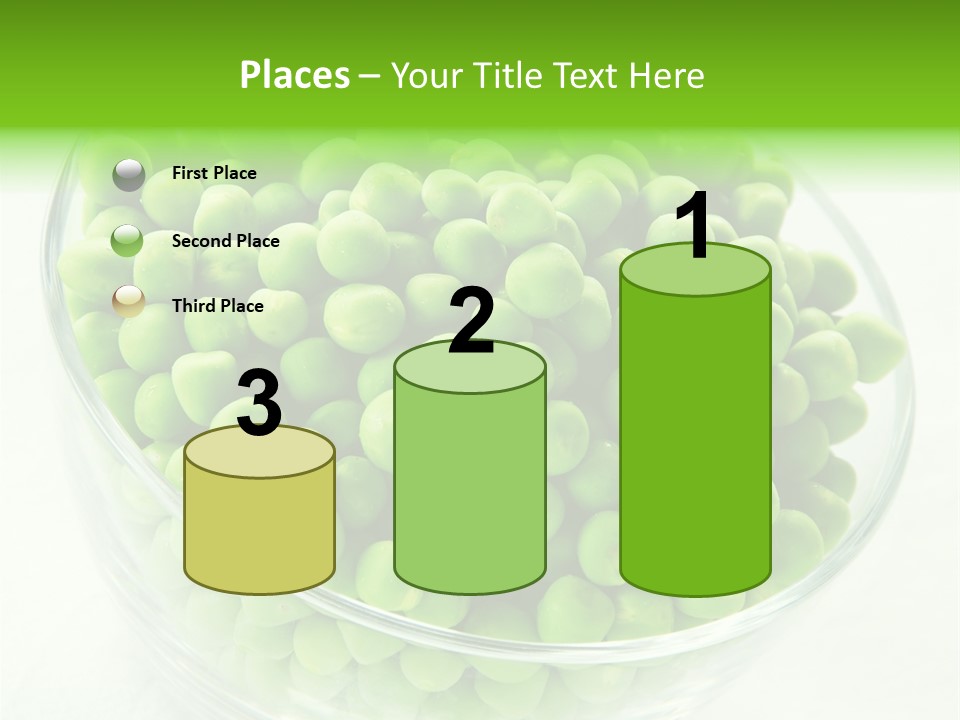 Places – Your Title Text Here

First Place

Second Place

Third Place

3

2

1